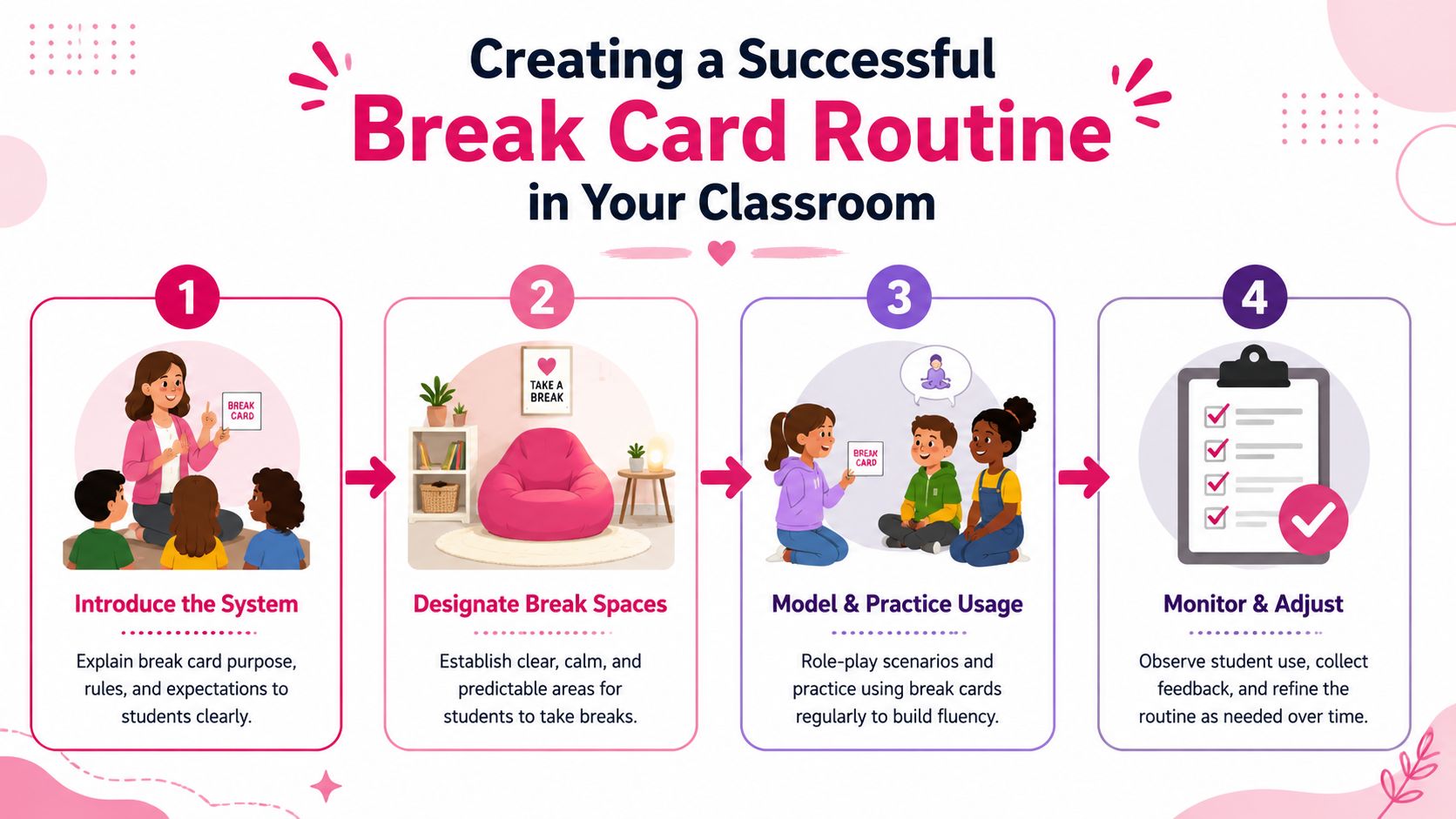 Creating a Successful
Break Card Routine
in Your Classroom

1

BREAK CARD

Introduce the System

Explain break card purpose, rules, and expectations to students clearly.

2

TAKE A BREAK

Designate Break Spaces

Establish clear, calm, and predictable areas for students to take breaks.

3

BREAK CARD

Model & Practice Usage

Role-play scenarios and practice using break cards regularly to build fluency.

4

Monitor & Adjust

Observe student use, collect feedback, and refine the routine as needed over time.